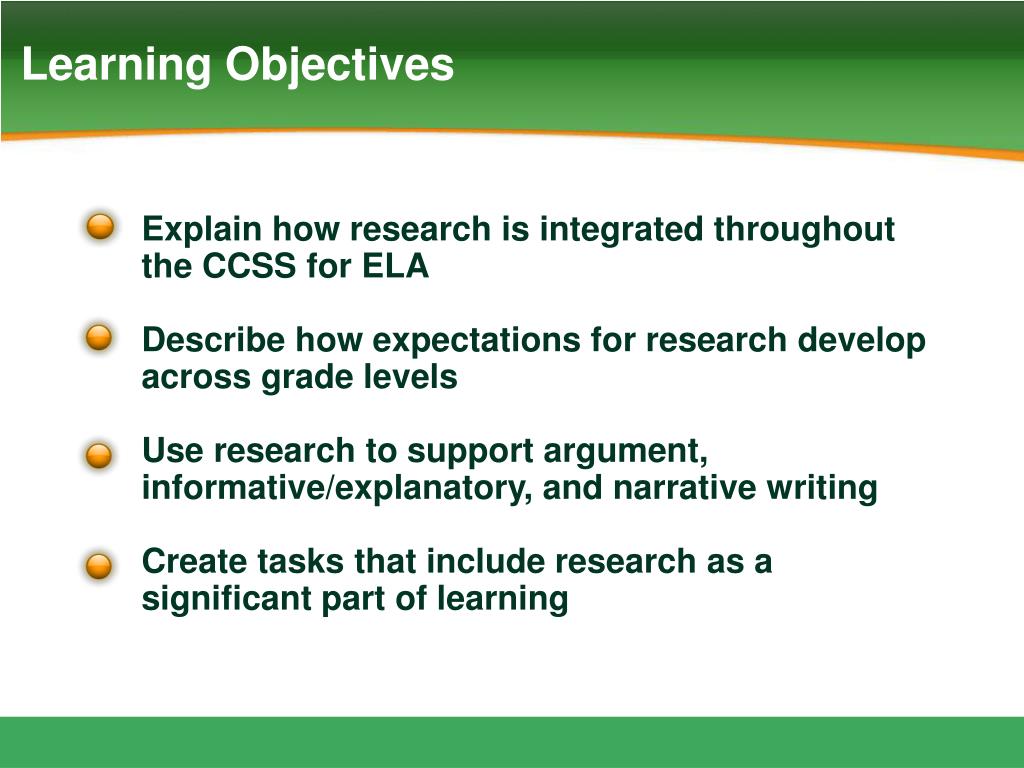 Learning Objectives

Explain how research is integrated throughout the CCSS for ELA

Describe how expectations for research develop across grade levels

Use research to support argument, informative/explanatory, and narrative writing

Create tasks that include research as a significant part of learning